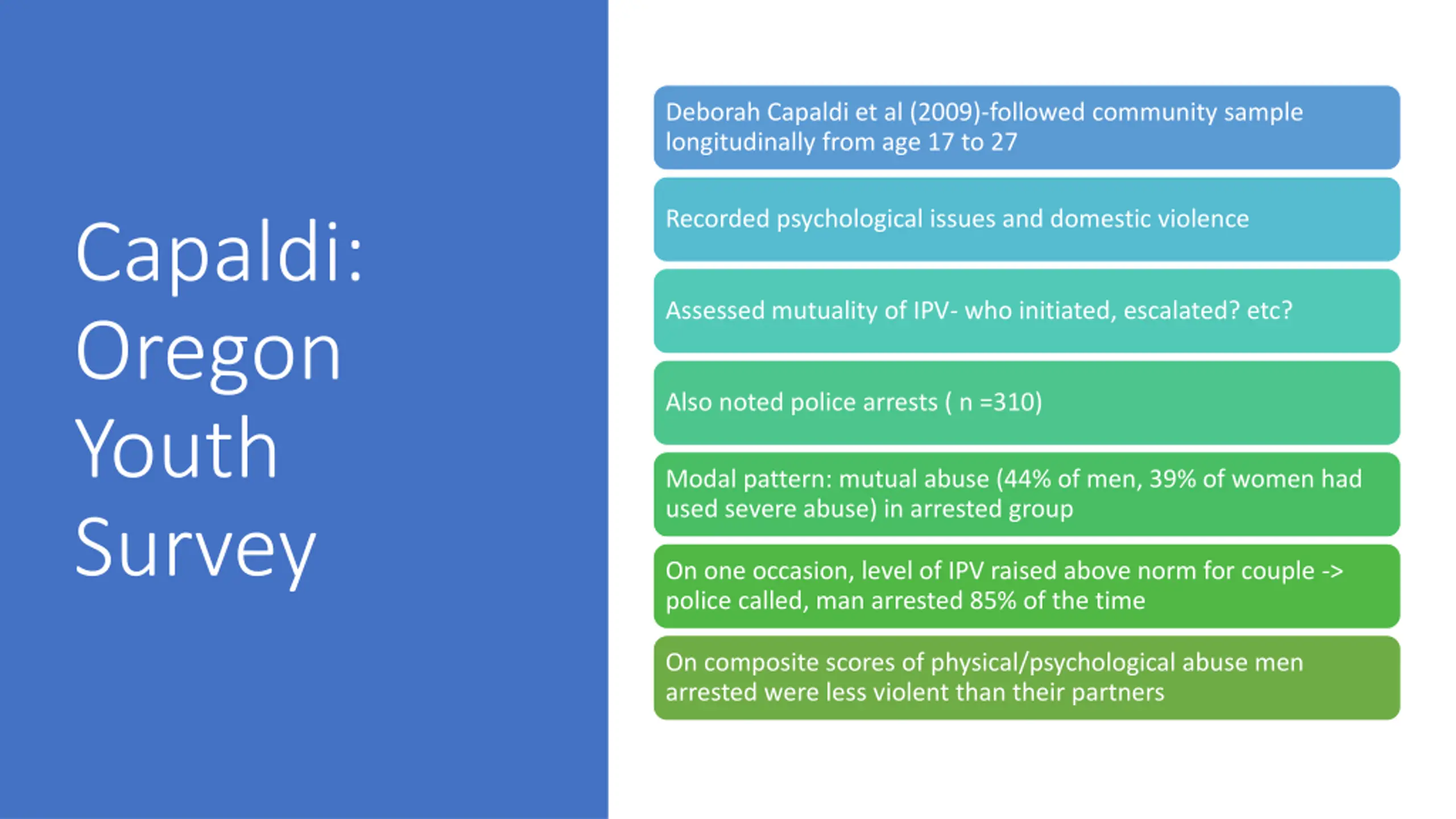 Capaldi: Oregon Youth Survey

Deborah Capaldi et al (2009)-followed community sample longitudinally from age 17 to 27

Recorded psychological issues and domestic violence

Assessed mutuality of IPV- who initiated, escalated? etc?

Also noted police arrests ( n =310)

Modal pattern: mutual abuse (44% of men, 39% of women had used severe abuse) in arrested group

On one occasion, level of IPV raised above norm for couple -> police called, man arrested 85% of the time

On composite scores of physical/psychological abuse men arrested were less violent than their partners